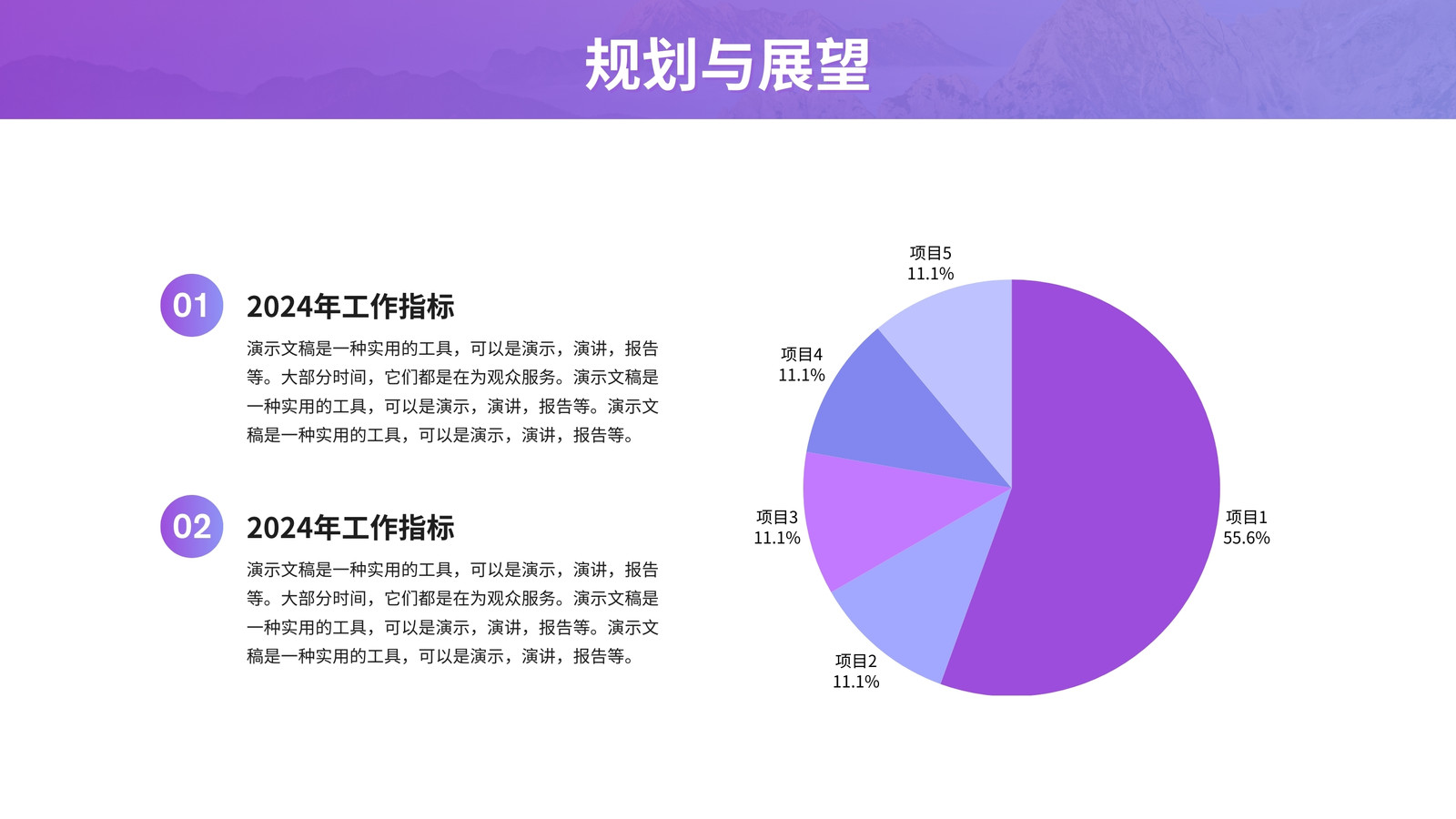 规划与展望

01

2024年工作指标

演示文稿是一种实用的工具，可以是演示，演讲，报告等。大部分时间，它们都是在为观众服务。演示文稿是一种实用的工具，可以是演示，演讲，报告等。演示文稿是一种实用的工具，可以是演示，演讲，报告等。

02

2024年工作指标

演示文稿是一种实用的工具，可以是演示，演讲，报告等。大部分时间，它们都是在为观众服务。演示文稿是一种实用的工具，可以是演示，演讲，报告等。演示文稿是一种实用的工具，可以是演示，演讲，报告等。

项目5
11.1%

项目4
11.1%

项目3
11.1%

项目2
11.1%

项目1
55.6%